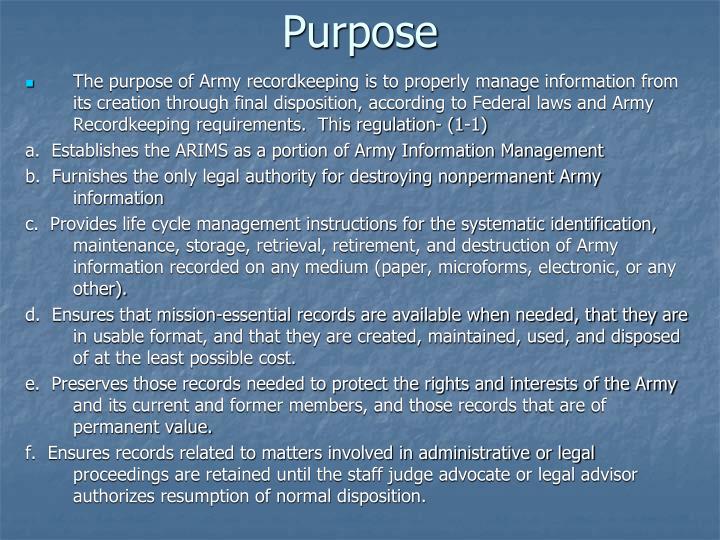 Purpose

The purpose of Army recordkeeping is to properly manage information from its creation through final disposition, according to Federal laws and Army Recordkeeping requirements. This regulation- (1-1)

a. Establishes the ARIMS as a portion of Army Information Management

b. Furnishes the only legal authority for destroying nonpermanent Army information

c. Provides life cycle management instructions for the systematic identification, maintenance, storage, retrieval, retirement, and destruction of Army information recorded on any medium (paper, microforms, electronic, or any other).

d. Ensures that mission-essential records are available when needed, that they are in usable format, and that they are created, maintained, used, and disposed of at the least possible cost.

e. Preserves those records needed to protect the rights and interests of the Army and its current and former members, and those records that are of permanent value.

f. Ensures records related to matters involved in administrative or legal proceedings are retained until the staff judge advocate or legal advisor authorizes resumption of normal disposition.